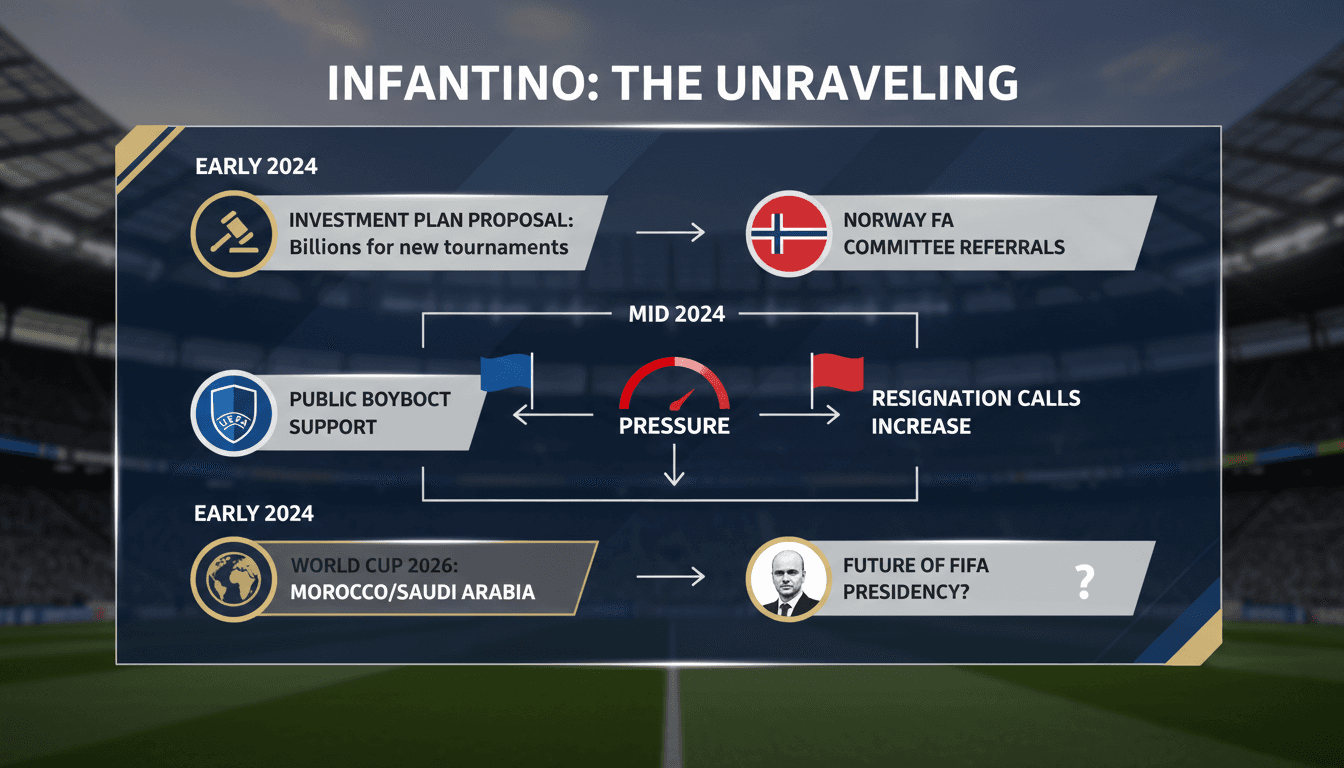 INFANTINO: THE UNRAVELING

EARLY 2024

INVESTMENT PLAN PROPOSAL: Billions for new tournaments

NORWAY FA COMMITTEE REFERRALS

MID 2024

UEFA

PUBLIC BOYBOCT SUPPORT

PRESSURE

RESIGNATION CALLS INCREASE

EARLY 2024

WORLD CUP 2026: MOROCCO/SAUDI ARABIA

FUTURE OF FIFA PRESIDENCY?

?